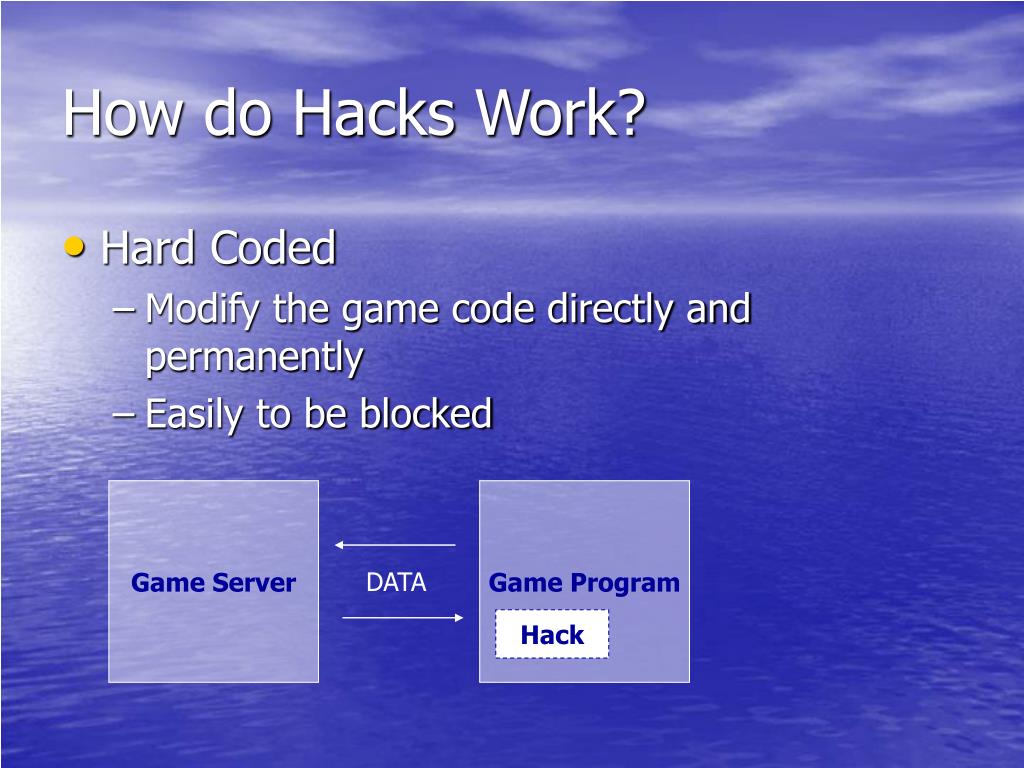 How do Hacks Work?

• Hard Coded
– Modify the game code directly and permanently
– Easily to be blocked

Game Server

DATA

Game Program

Hack